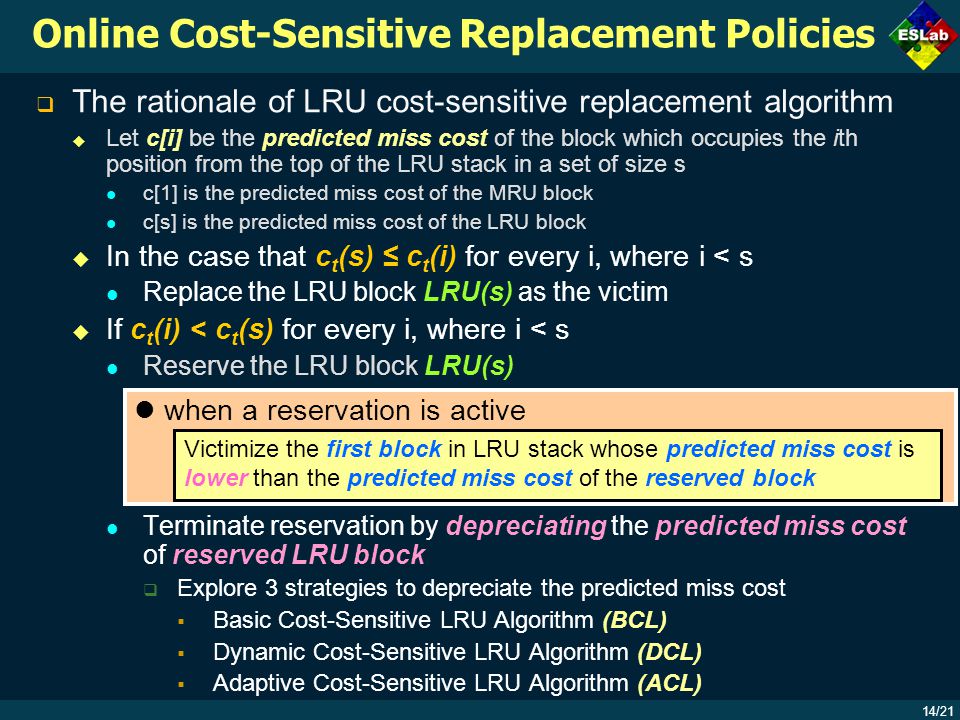 Online Cost-Sensitive Replacement Policies

ESLab

The rationale of LRU cost-sensitive replacement algorithm

Let c[i] be the predicted miss cost of the block which occupies the ith position from the top of the LRU stack in a set of size s

c[1] is the predicted miss cost of the MRU block

c[s] is the predicted miss cost of the LRU block

In the case that $c_t(s) \leq c_t(i)$ for every i, where i < s

Replace the LRU block LRU(s) as the victim

If $c_t(i) < c_t(s)$ for every i, where i < s

Reserve the LRU block LRU(s)

when a reservation is active

Victimize the first block in LRU stack whose predicted miss cost is lower than the predicted miss cost of the reserved block

Terminate reservation by depreciating the predicted miss cost of reserved LRU block

Explore 3 strategies to depreciate the predicted miss cost

Basic Cost-Sensitive LRU Algorithm (BCL)

Dynamic Cost-Sensitive LRU Algorithm (DCL)

Adaptive Cost-Sensitive LRU Algorithm (ACL)

14/21